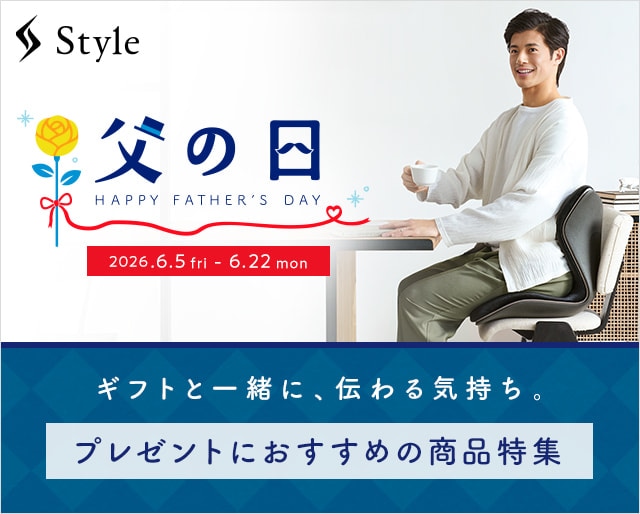 Style

父の日
HAPPY FATHER'S DAY

2026.6.5 fri - 6.22 mon

ギフトと一緒に、伝わる気持ち。

プレゼントにおすすめの商品特集